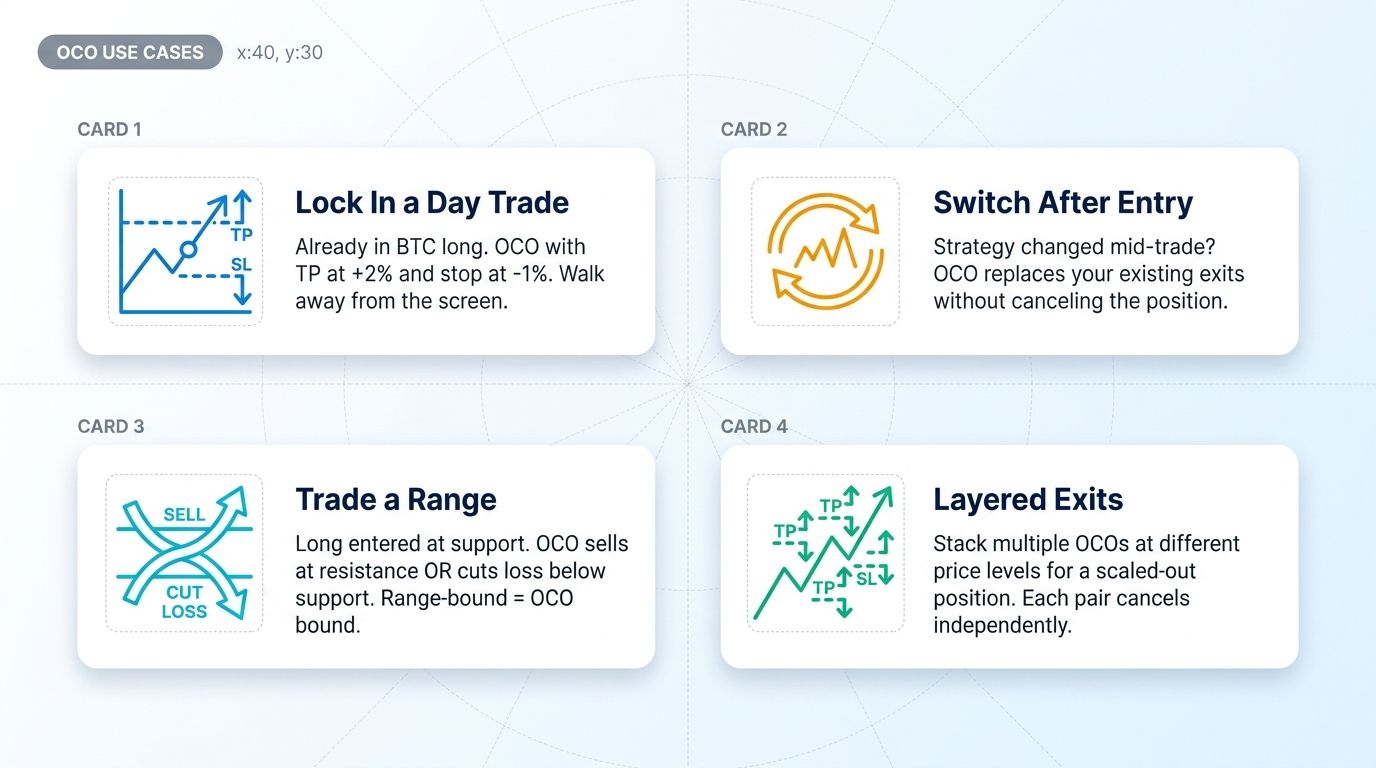 OCO USE CASES x:40, y:30

CARD 1

TP
SL

Lock In a Day Trade

Already in BTC long. OCO with TP at +2% and stop at -1%. Walk away from the screen.

CARD 2

Switch After Entry

Strategy changed mid-trade? OCO replaces your existing exits without canceling the position.

CARD 3

SELL
CUT LOSS

Trade a Range

Long entered at support. OCO sells at resistance OR cuts loss below support. Range-bound = OCO bound.

CARD 4

TP
TP
TP
SL

Layered Exits

Stack multiple OCOs at different price levels for a scaled-out position. Each pair cancels independently.